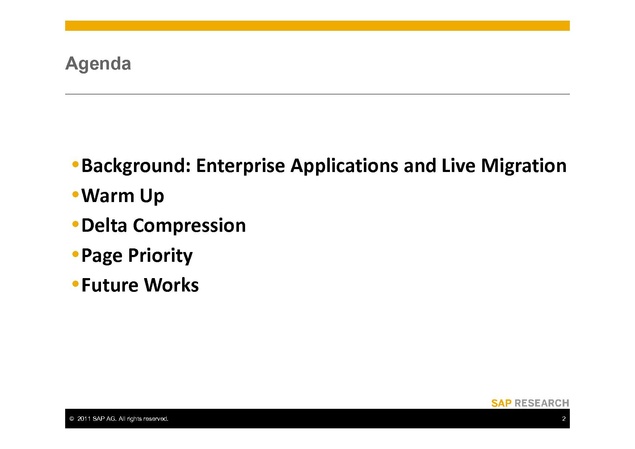 Agenda

•Background: Enterprise Applications and Live Migration
•Warm Up
•Delta Compression
•Page Priority
•Future Works

SAP RESEARCH

© 2011 SAP AG. All rights reserved. 2